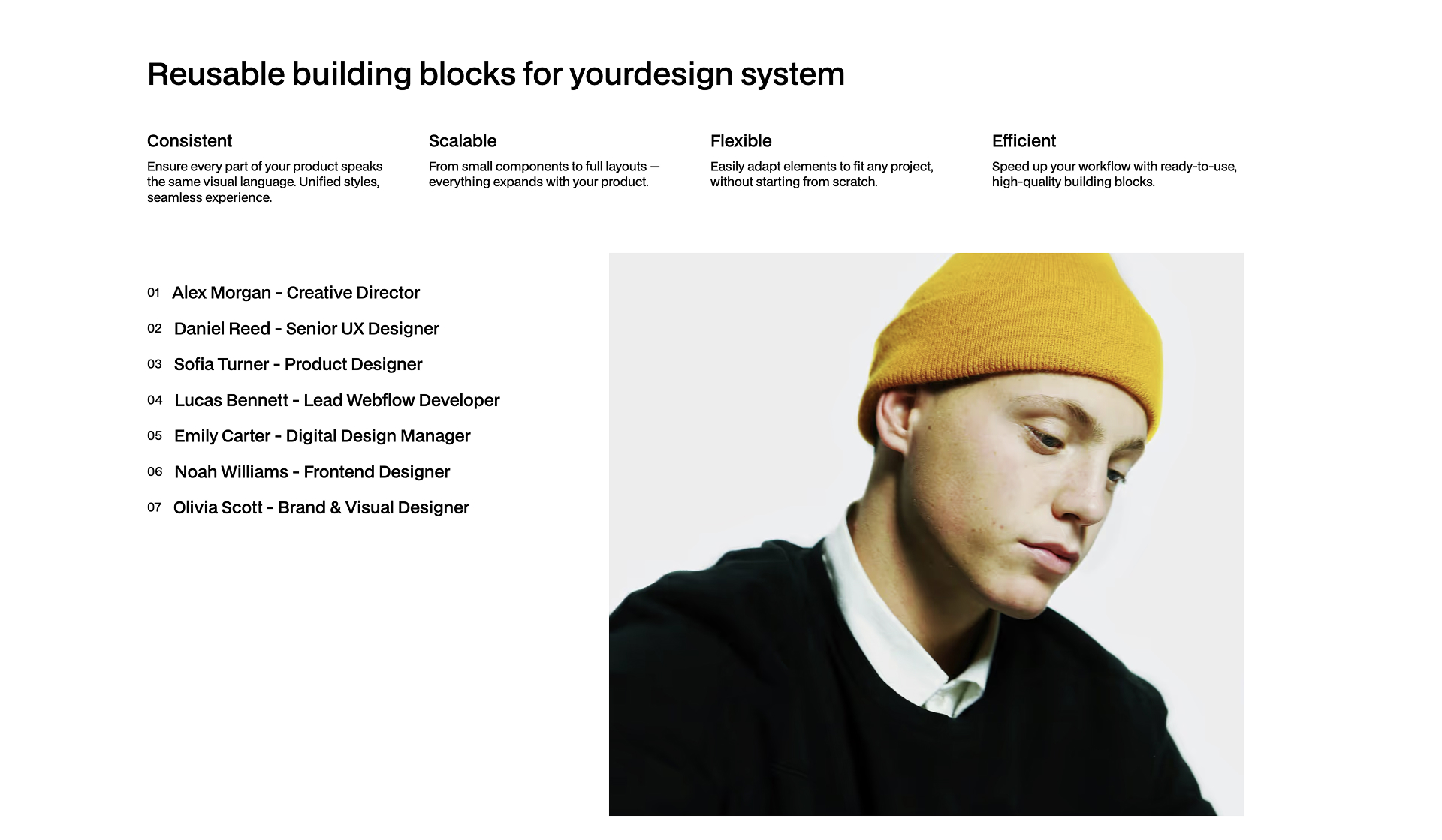 Reusable building blocks for yourdesign system

Consistent
Ensure every part of your product speaks the same visual language. Unified styles, seamless experience.

Scalable
From small components to full layouts — everything expands with your product.

Flexible
Easily adapt elements to fit any project, without starting from scratch.

Efficient
Speed up your workflow with ready-to-use, high-quality building blocks.

01 Alex Morgan - Creative Director
02 Daniel Reed - Senior UX Designer
03 Sofia Turner - Product Designer
04 Lucas Bennett - Lead Webflow Developer
05 Emily Carter - Digital Design Manager
06 Noah Williams - Frontend Designer
07 Olivia Scott - Brand & Visual Designer